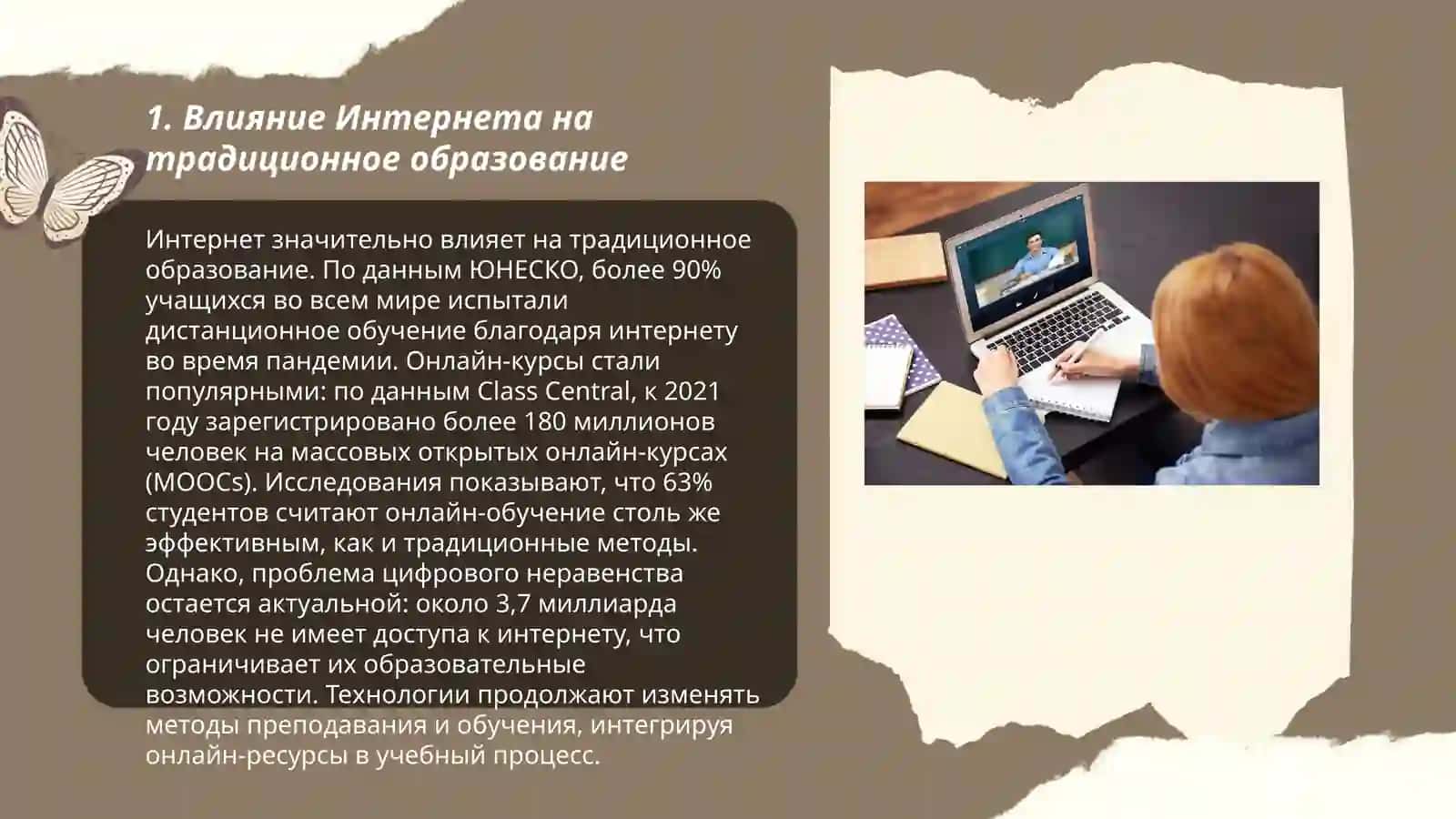 1. Влияние Интернета на традиционное образование

Интернет значительно влияет на традиционное образование. По данным ЮНЕСКО, более 90% учащихся во всем мире испытали дистанционное обучение благодаря интернету во время пандемии. Онлайн-курсы стали популярными: по данным Class Central, к 2021 году зарегистрировано более 180 миллионов человек на массовых открытых онлайн-курсах (MOOCs). Исследования показывают, что 63% студентов считают онлайн-обучение столь же эффективным, как и традиционные методы. Однако, проблема цифрового неравенства остается актуальной: около 3,7 миллиарда человек не имеет доступа к интернету, что ограничивает их образовательные возможности. Технологии продолжают изменять методы преподавания и обучения, интегрируя онлайн-ресурсы в учебный процесс.